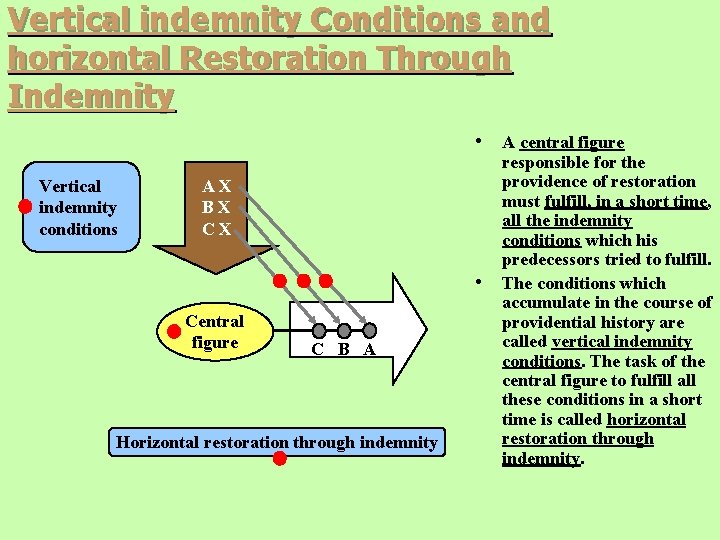 Vertical indemnity Conditions and horizontal Restoration Through Indemnity

Vertical indemnity conditions

A X
B X
C X

Central figure

C B A

Horizontal restoration through indemnity

• A central figure responsible for the providence of restoration must fulfill, in a short time, all the indemnity conditions which his predecessors tried to fulfill.
• The conditions which accumulate in the course of providential history are called vertical indemnity conditions. The task of the central figure to fulfill all these conditions in a short time is called horizontal restoration through indemnity.